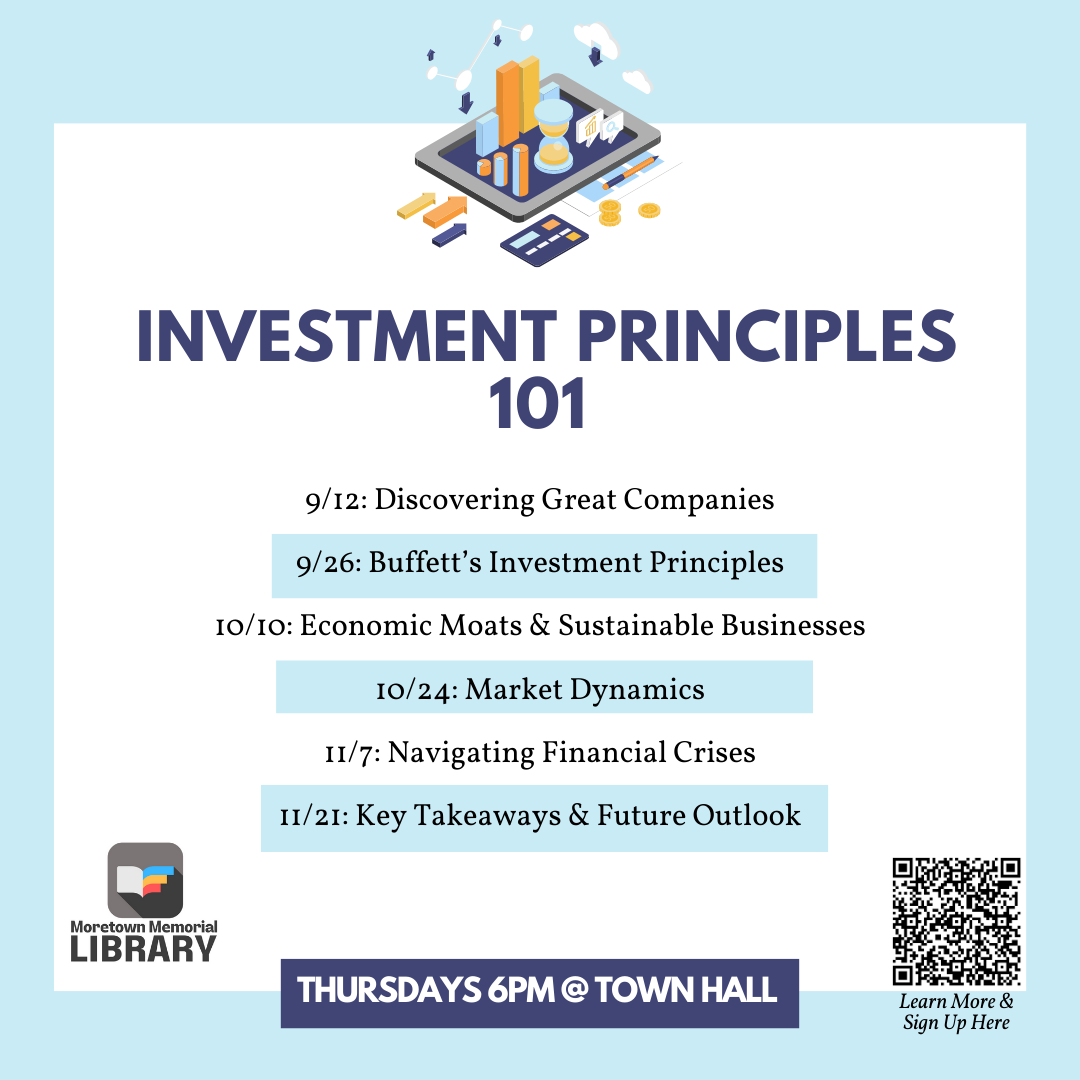 INVESTMENT PRINCIPLES 101

9/12: Discovering Great Companies

9/26: Buffett's Investment Principles

10/10: Economic Moats & Sustainable Businesses

10/24: Market Dynamics

11/7: Navigating Financial Crises

11/21: Key Takeaways & Future Outlook

Moretown Memorial LIBRARY

THURSDAYS 6PM @ TOWN HALL

Learn More & Sign Up Here